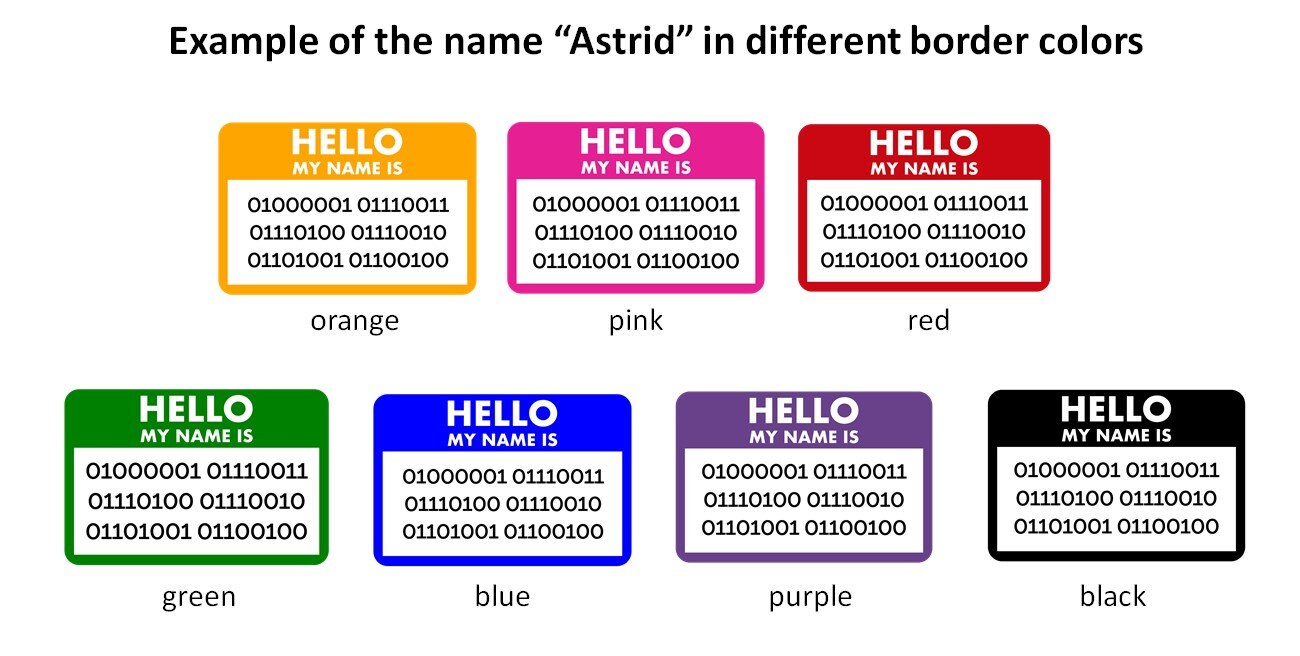 Example of the name “Astrid” in different border colors

HELLO
MY NAME IS
01000001 01110011
01110100 01110010
01101001 01100100
orange

HELLO
MY NAME IS
01000001 01110011
01110100 01110010
01101001 01100100
pink

HELLO
MY NAME IS
01000001 01110011
01110100 01110010
01101001 01100100
red

HELLO
MY NAME IS
01000001 01110011
01110100 01110010
01101001 01100100
green

HELLO
MY NAME IS
01000001 01110011
01110100 01110010
01101001 01100100
blue

HELLO
MY NAME IS
01000001 01110011
01110100 01110010
01101001 01100100
purple

HELLO
MY NAME IS
01000001 01110011
01110100 01110010
01101001 01100100
black